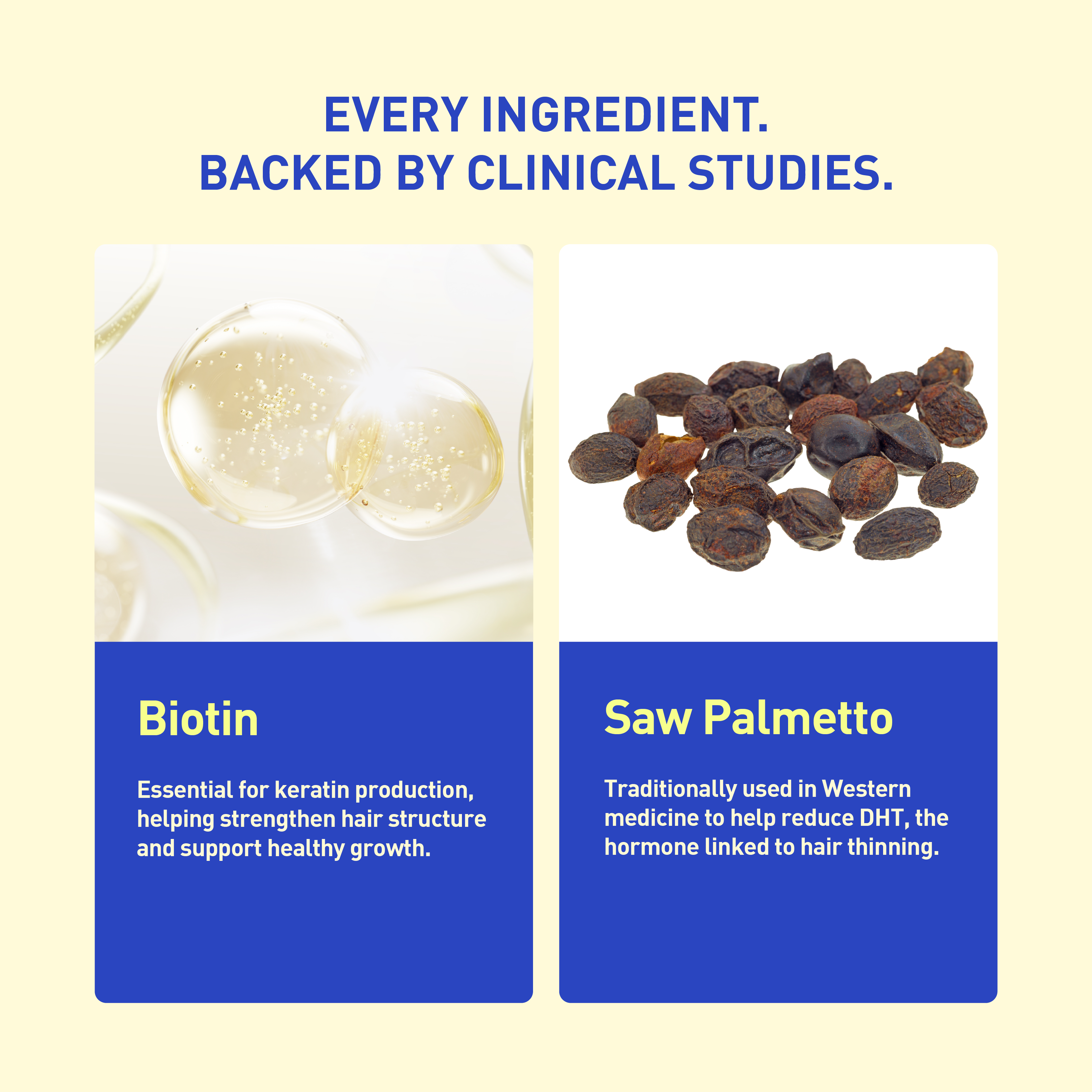 EVERY INGREDIENT.
BACKED BY CLINICAL STUDIES.

Biotin

Essential for keratin production, helping strengthen hair structure and support healthy growth.

Saw Palmetto

Traditionally used in Western medicine to help reduce DHT, the hormone linked to hair thinning.